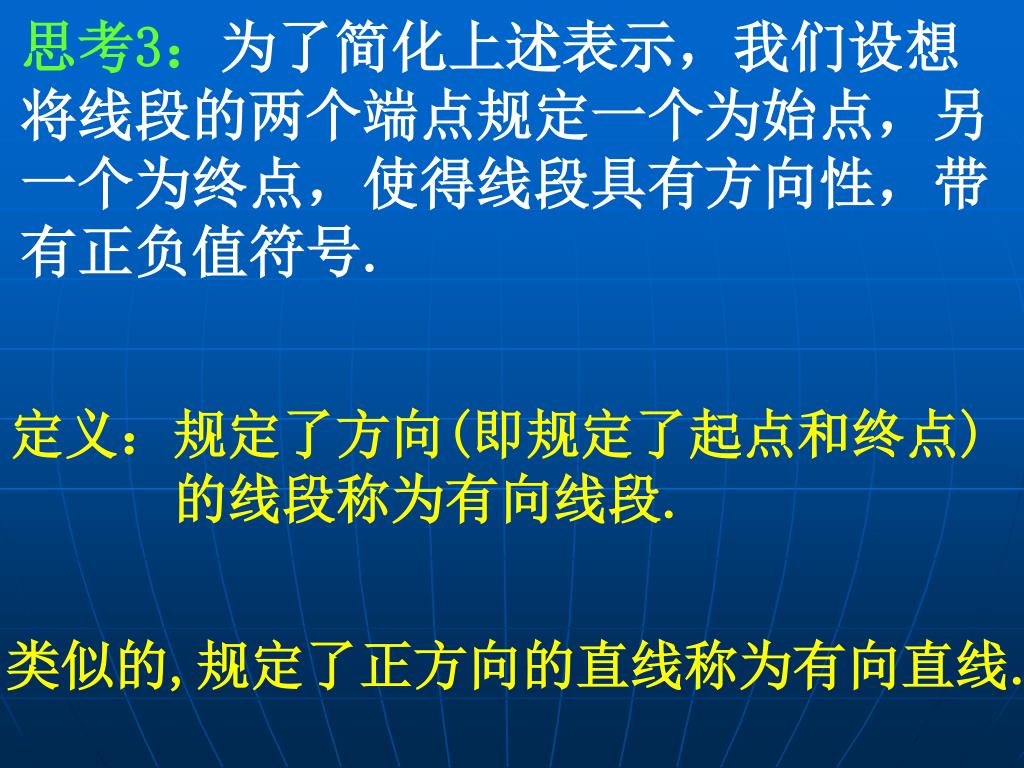 思考3：为了简化上述表示，我们设想将线段的两个端点规定一个为始点，另一个为终点，使得线段具有方向性，带有正负值符号.

定义：规定了方向(即规定了起点和终点)的线段称为有向线段.

类似的,规定了正方向的直线称为有向直线.